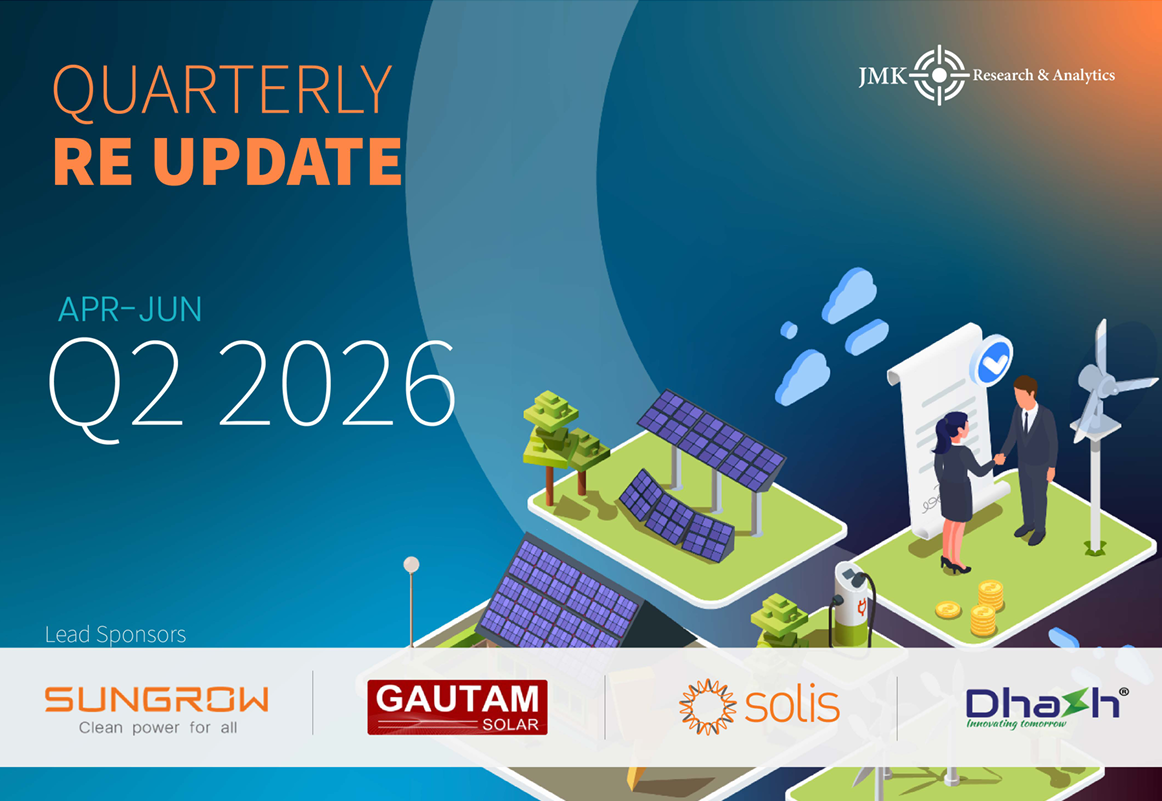 QUARTERLY
RE UPDATE

JMK Research & Analytics

APR-JUN
Q2 2026

Lead Sponsors

SUNGROW
Clean power for all

GAUTAM
SOLAR

solis

Dhash®
Innovating tomorrow